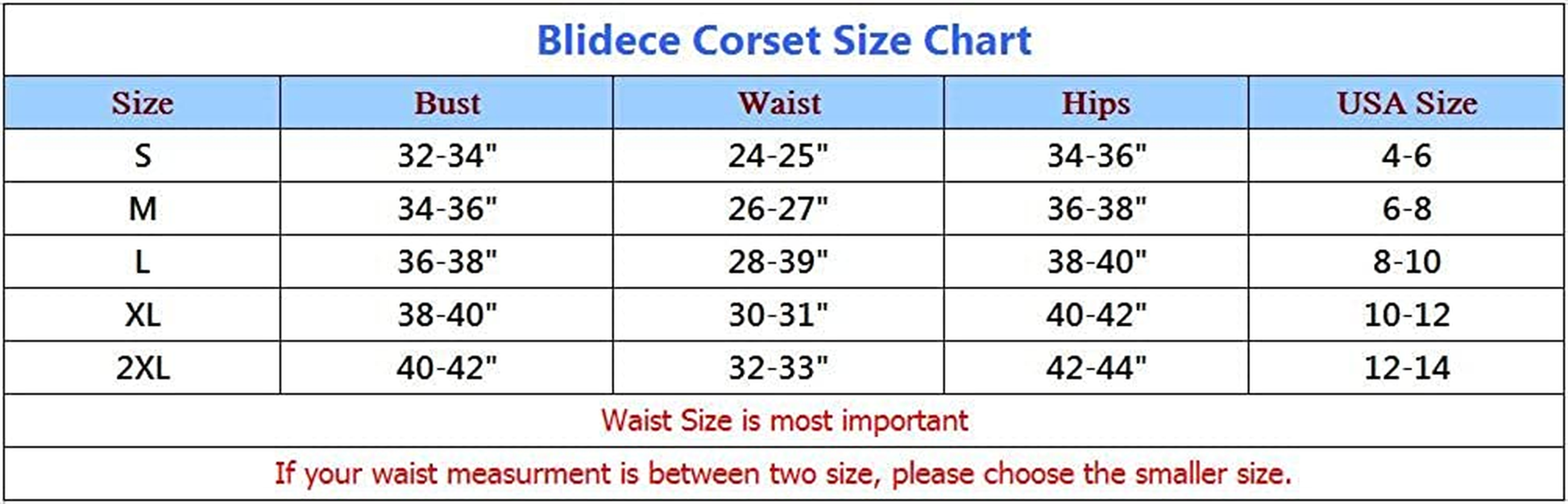 Blidece Corset Size Chart

| Size | Bust | Waist | Hips | USA Size |
|---|---|---|---|---|
| S | 32-34" | 24-25" | 34-36" | 4-6 |
| M | 34-36" | 26-27" | 36-38" | 6-8 |
| L | 36-38" | 28-39" | 38-40" | 8-10 |
| XL | 38-40" | 30-31" | 40-42" | 10-12 |
| 2XL | 40-42" | 32-33" | 42-44" | 12-14 |

Waist Size is most important

If your waist measurment is between two size, please choose the smaller size.